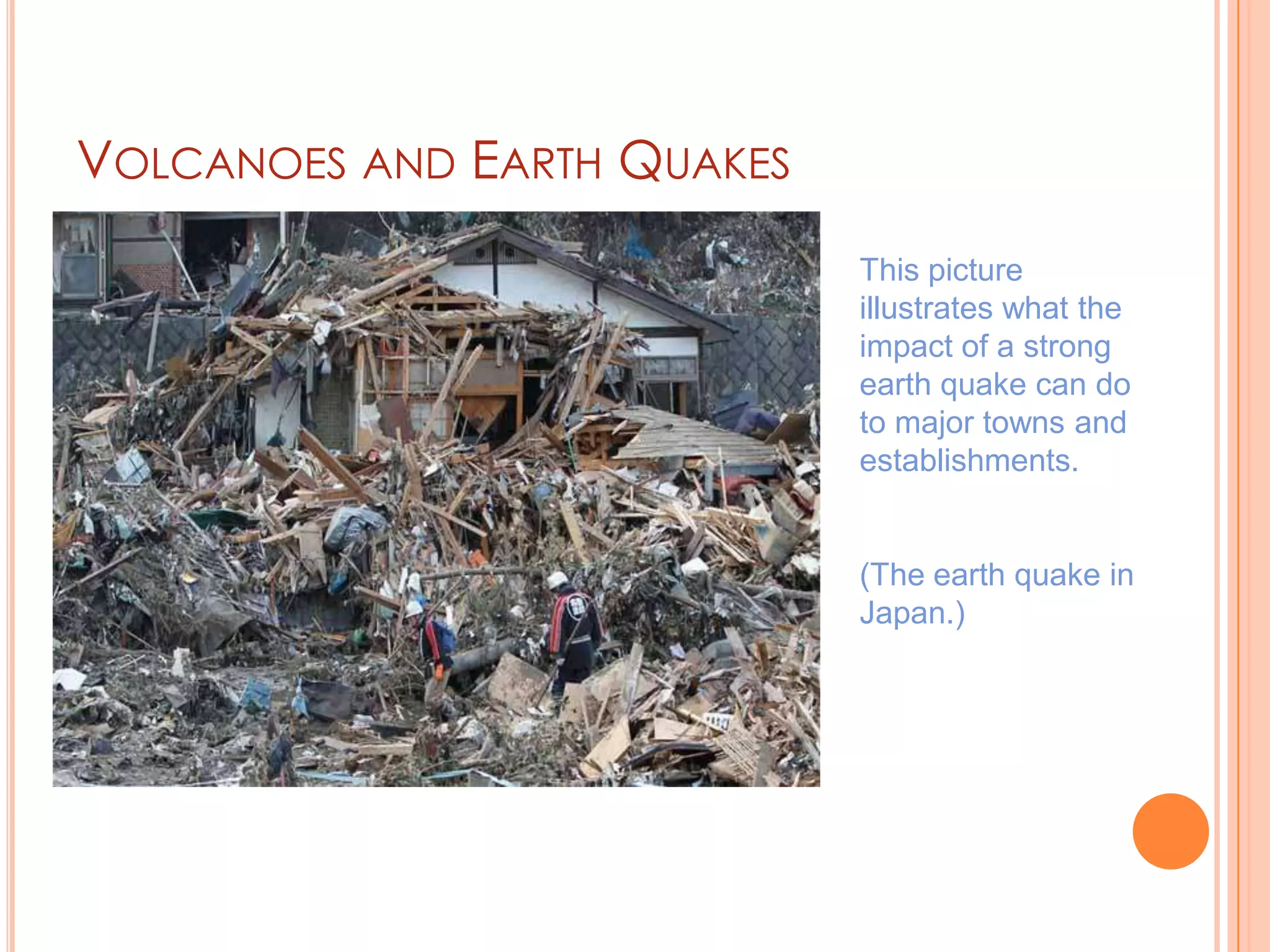 VOLCANOES AND EARTH QUAKES

This picture illustrates what the impact of a strong earth quake can do to major towns and establishments.

(The earth quake in Japan.)